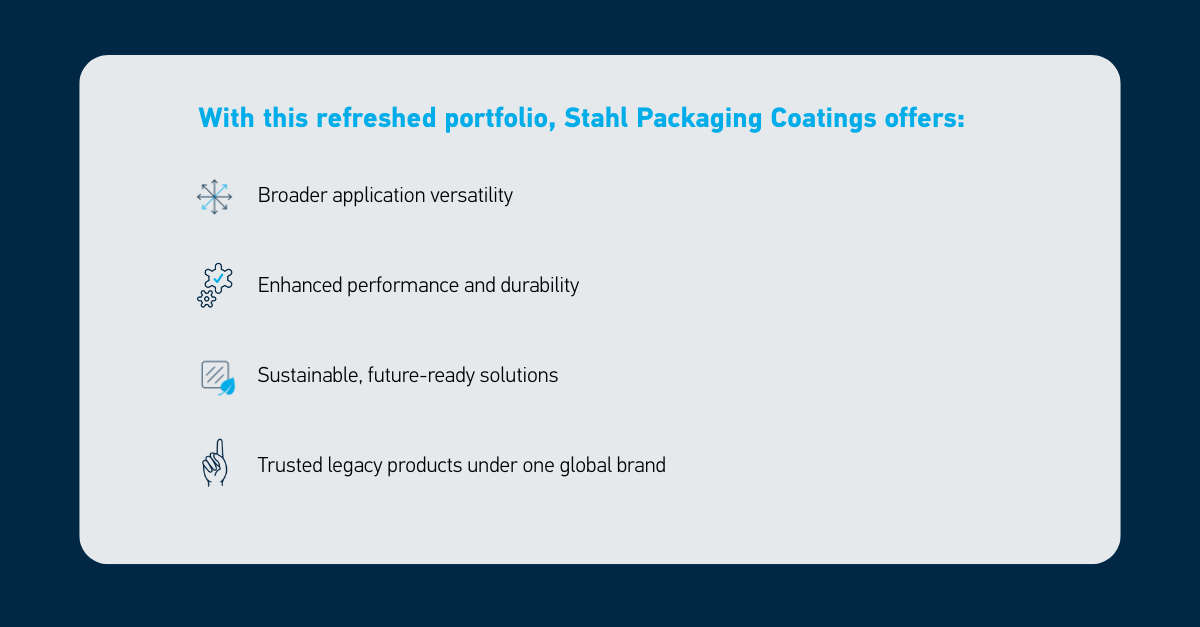 With this refreshed portfolio, Stahl Packaging Coatings offers:

Broader application versatility

Enhanced performance and durability

Sustainable, future-ready solutions

Trusted legacy products under one global brand